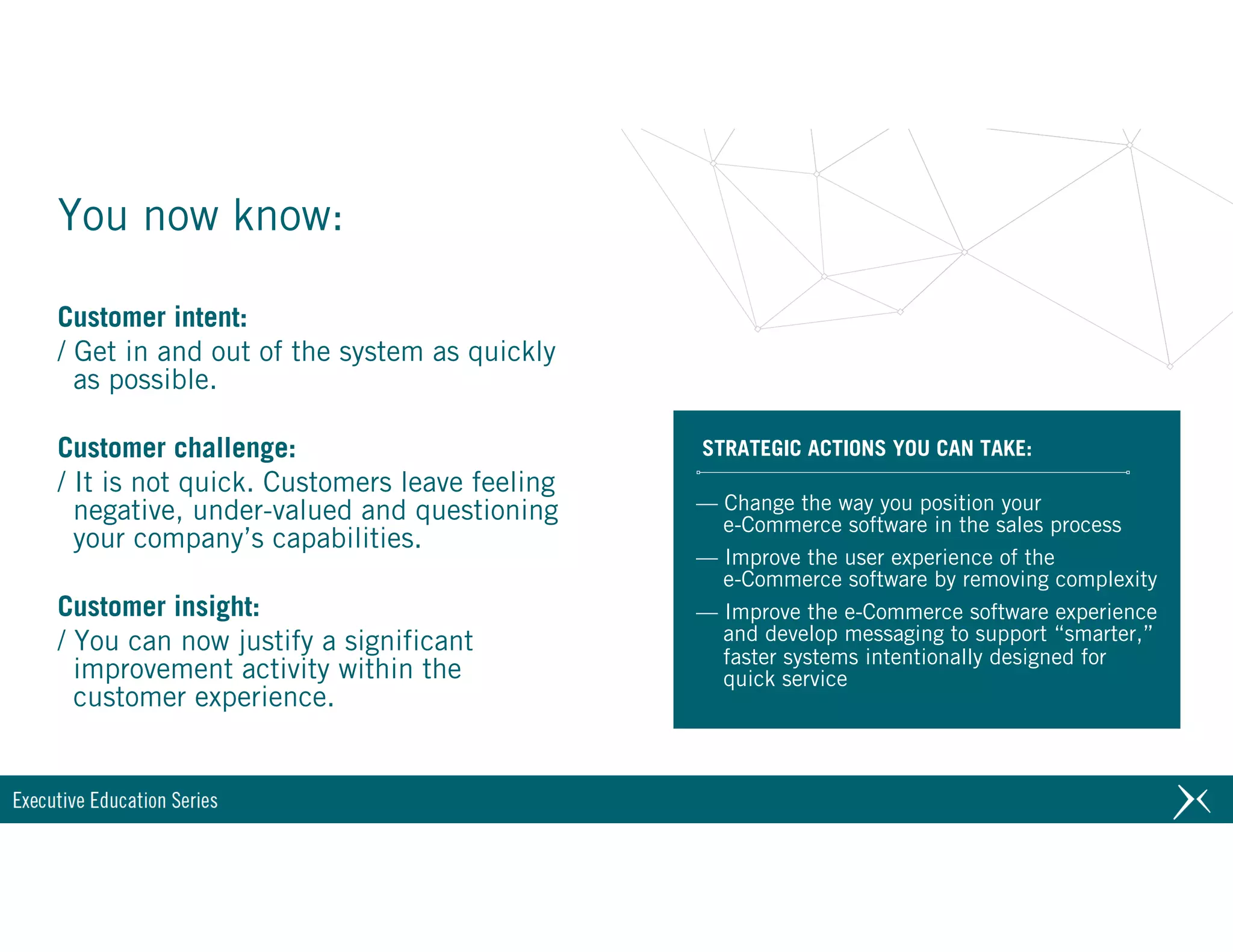 You now know:

Customer intent:
/ Get in and out of the system as quickly as possible.

Customer challenge:
/ It is not quick. Customers leave feeling negative, under-valued and questioning your company’s capabilities.

Customer insight:
/ You can now justify a significant improvement activity within the customer experience.

STRATEGIC ACTIONS YOU CAN TAKE:

— Change the way you position your e-Commerce software in the sales process

— Improve the user experience of the e-Commerce software by removing complexity

— Improve the e-Commerce software experience and develop messaging to support “smarter,” faster systems intentionally designed for quick service

Executive Education Series